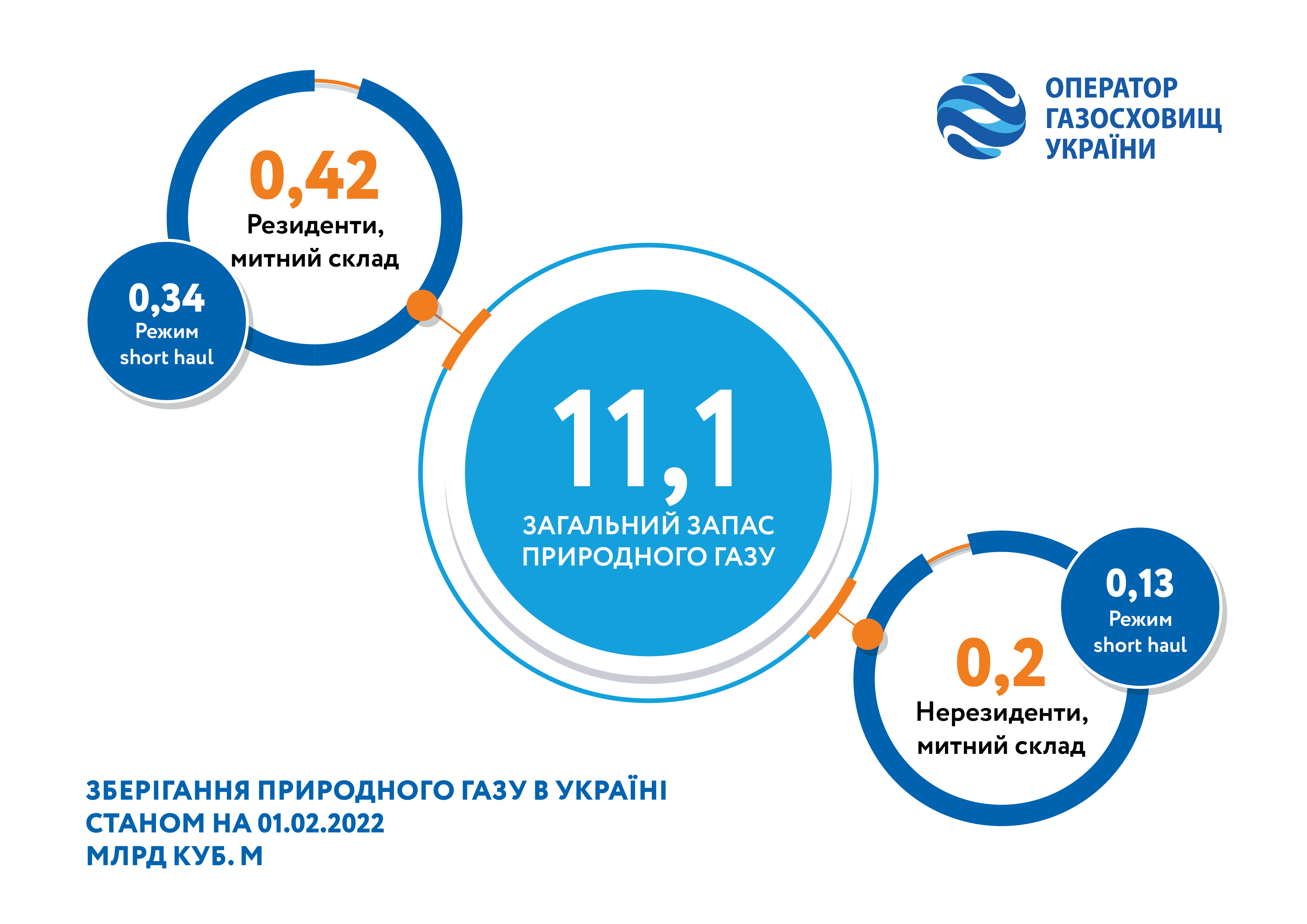 ОПЕРАТОР ГАЗОСХОВИЩ УКРАЇНИ

0,42
Резиденти, митний склад

0,34
Режим short haul

11,1
ЗАГАЛЬНИЙ ЗАПАС ПРИРОДНОГО ГАЗУ

0,13
Режим short haul

0,2
Нерезиденти, митний склад

ЗБЕРІГАННЯ ПРИРОДНОГО ГАЗУ В УКРАЇНІ
СТАНОМ НА 01.02.2022
МЛРД КУБ. М